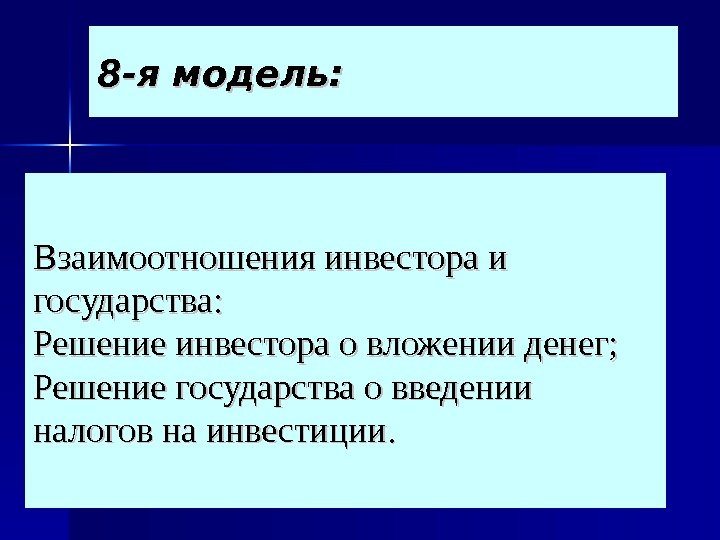 8-я модель:

Взаимоотношения инвестора и государства:
Решение инвестора о вложении денег;
Решение государства о введении налогов на инвестиции.